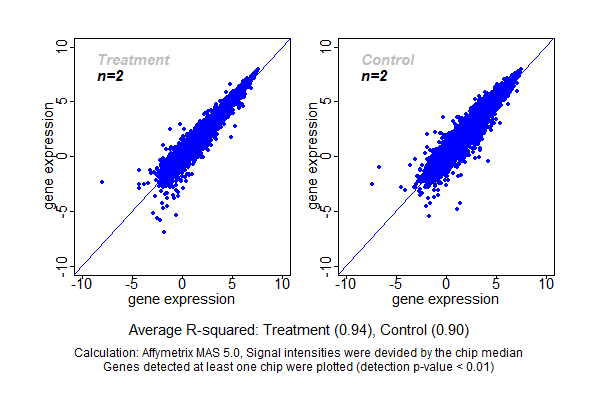 Treatment
n=2

gene expression

10
5
0
-5
-10

-10 -5 0 5 10

gene expression

Control
n=2

gene expression

10
5
0
-5
-10

-10 -5 0 5 10

gene expression

Average R-squared: Treatment (0.94), Control (0.90)

Calculation: Affymetrix MAS 5.0, Signal intensities were devided by the chip median
Genes detected at least one chip were plotted (detection p-value < 0.01)